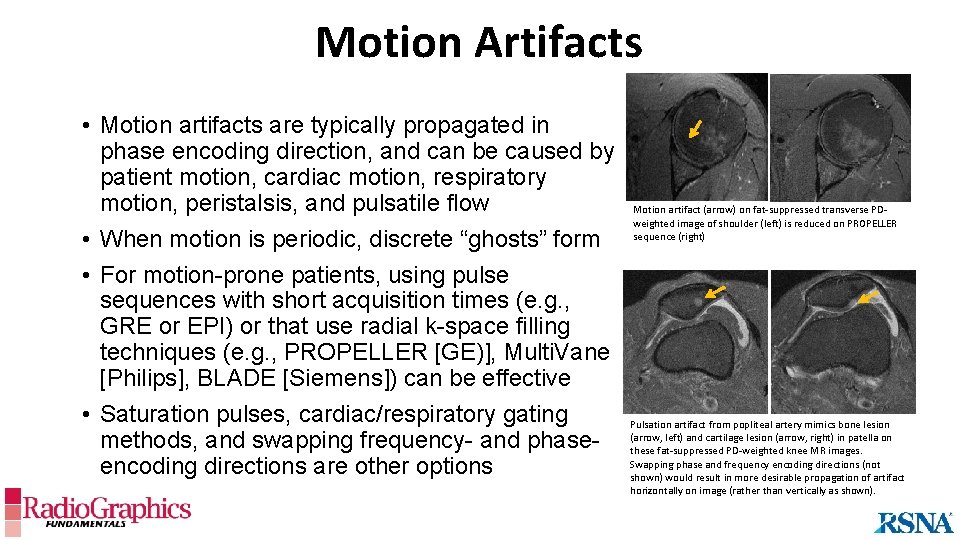 Motion Artifacts

• Motion artifacts are typically propagated in phase encoding direction, and can be caused by patient motion, cardiac motion, respiratory motion, peristalsis, and pulsatile flow
• When motion is periodic, discrete “ghosts” form
• For motion-prone patients, using pulse sequences with short acquisition times (e.g., GRE or EPI) or that use radial k-space filling techniques (e.g., PROPELLER [GE)], MultiVane [Philips], BLADE [Siemens]) can be effective
• Saturation pulses, cardiac/respiratory gating methods, and swapping frequency- and phase-encoding directions are other options

Motion artifact (arrow) on fat-suppressed transverse PD-weighted image of shoulder (left) is reduced on PROPELLER sequence (right)

Pulsation artifact from popliteal artery mimics bone lesion (arrow, left) and cartilage lesion (arrow, right) in patella on these fat-suppressed PD-weighted knee MR images. Swapping phase and frequency encoding directions (not shown) would result in more desirable propagation of artifact horizontally on image (rather than vertically as shown).

RadioGraphics FUNDAMENTALS

RSNA